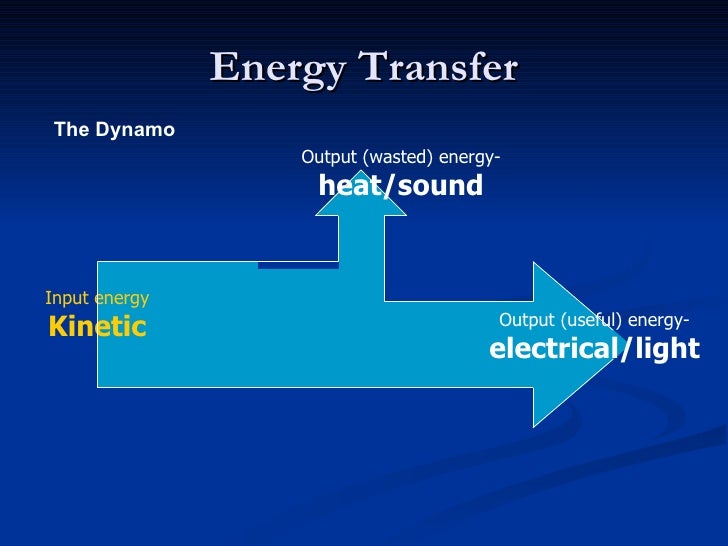 Energy Transfer

The Dynamo

Output (wasted) energy-
heat/sound

Input energy
Kinetic

Output (useful) energy-
electrical/light